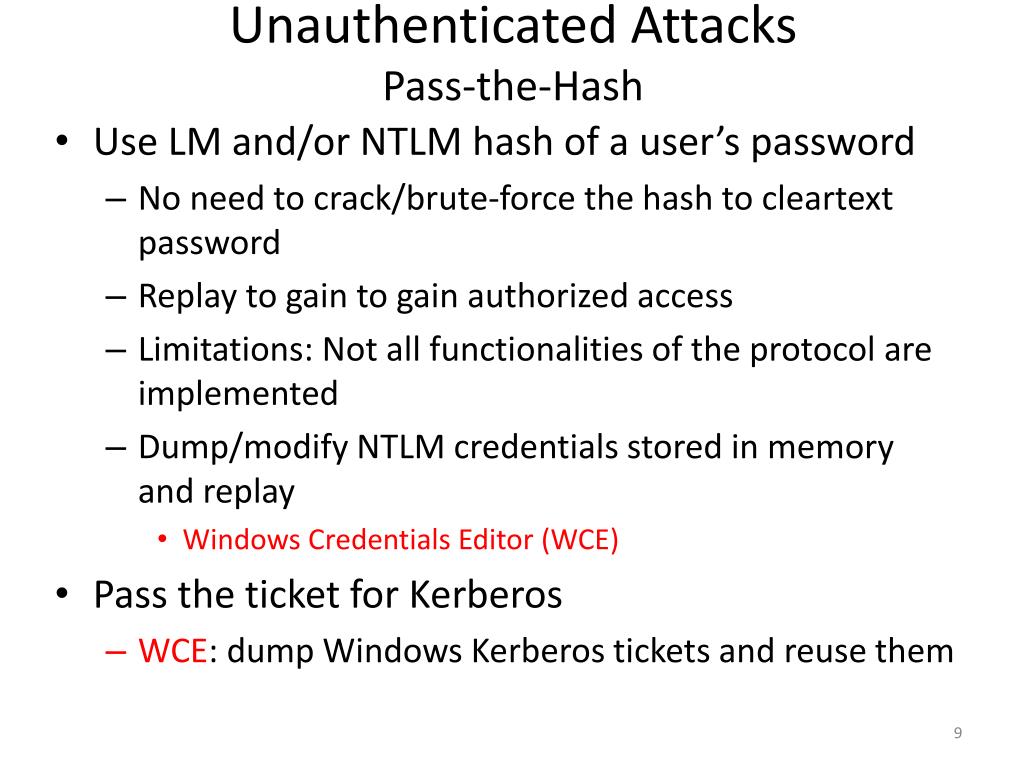 Unauthenticated Attacks
Pass-the-Hash

• Use LM and/or NTLM hash of a user's password
– No need to crack/brute-force the hash to cleartext password
– Replay to gain to gain authorized access
– Limitations: Not all functionalities of the protocol are implemented
– Dump/modify NTLM credentials stored in memory and replay
• Windows Credentials Editor (WCE)

• Pass the ticket for Kerberos
– WCE: dump Windows Kerberos tickets and reuse them

9